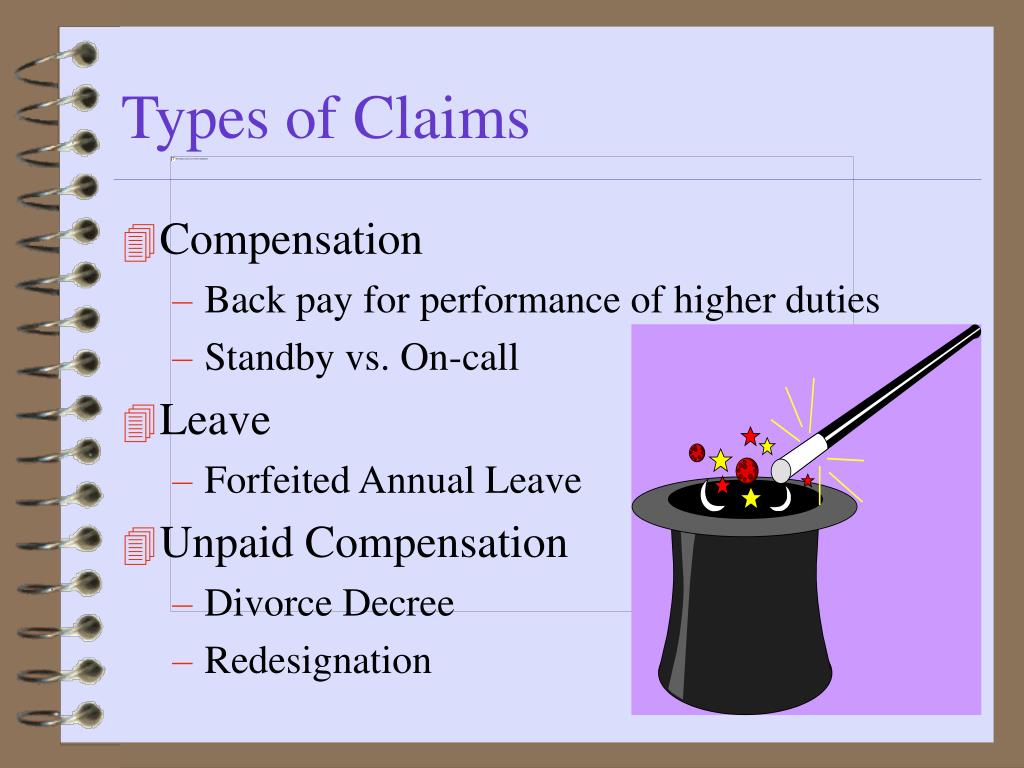 Types of Claims

Compensation
– Back pay for performance of higher duties
– Standby vs. On-call

Leave
– Forfeited Annual Leave

Unpaid Compensation
– Divorce Decree
– Redesignation